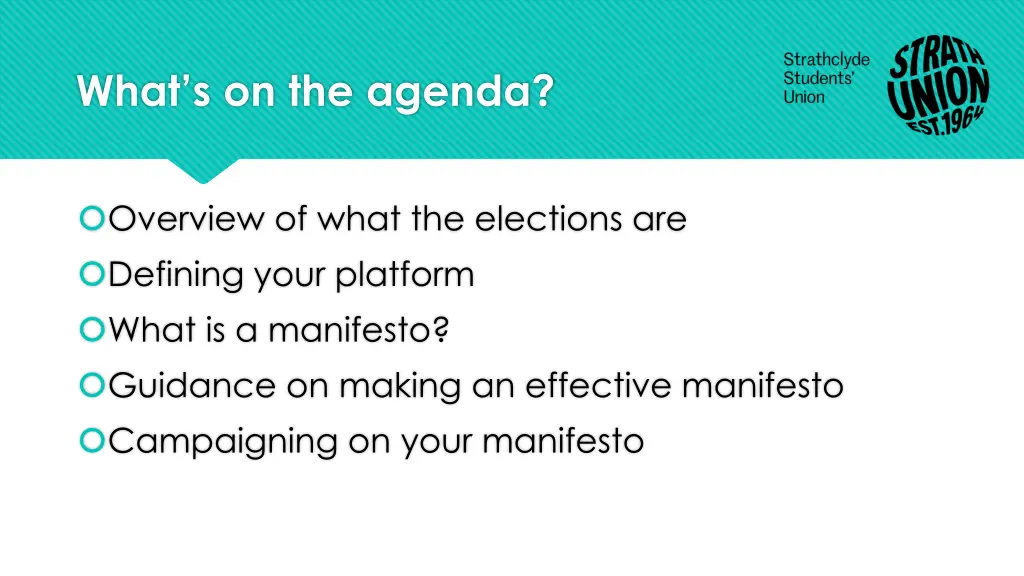 What's on the agenda?

Strathclyde Students' Union

STRATH UNION EST.1964

Overview of what the elections are
Defining your platform
What is a manifesto?
Guidance on making an effective manifesto
Campaigning on your manifesto